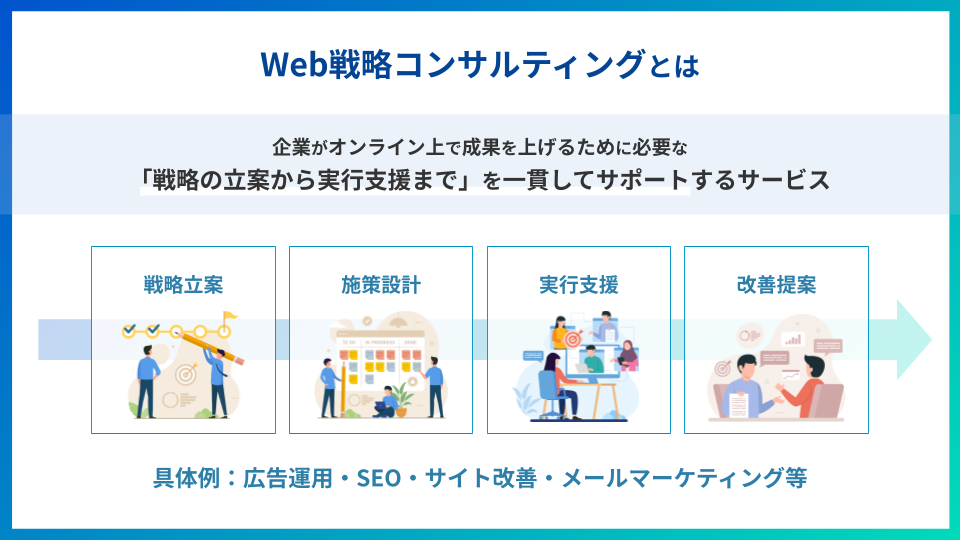 Web戦略コンサルティングとは

企業がオンライン上で成果を上げるために必要な
「戦略の立案から実行支援まで」を一貫してサポートするサービス

戦略立案

施策設計

TO DO　IN PROGRESS　DONE

実行支援

改善提案

具体例：広告運用・SEO・サイト改善・メールマーケティング等